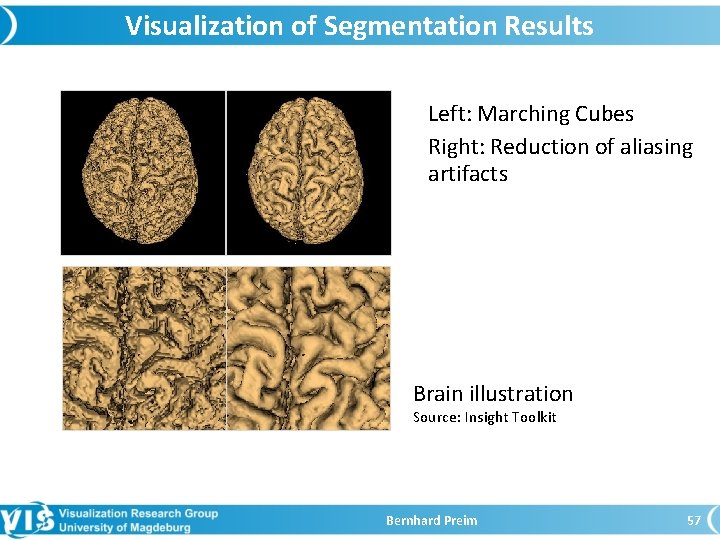 Visualization of Segmentation Results

Left: Marching Cubes

Right: Reduction of aliasing artifacts

Brain illustration

Source: Insight Toolkit

VIS Visualization Research Group
University of Magdeburg

Bernhard Preim

57